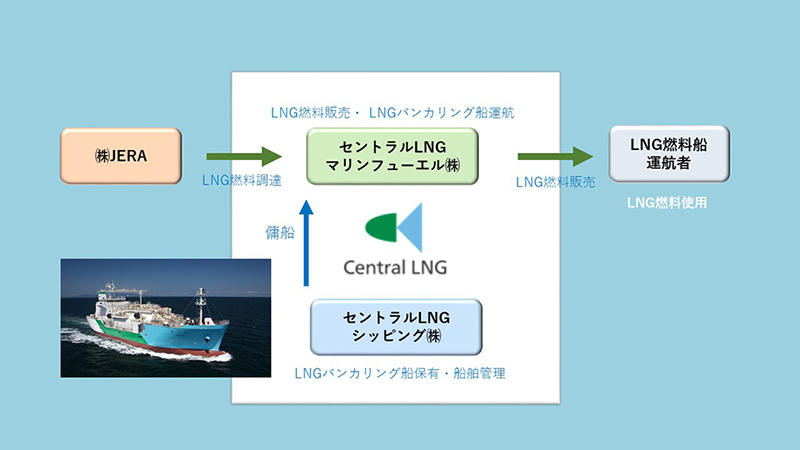 LNG燃料販売・LNGバンカリング船運航

㈱JERA

LNG燃料調達

セントラルLNG
マリンフューエル㈱

LNG燃料販売

LNG燃料船
運航者

LNG燃料使用

傭船

Central LNG

セントラルLNG
シッピング㈱

LNGバンカリング船保有・船舶管理